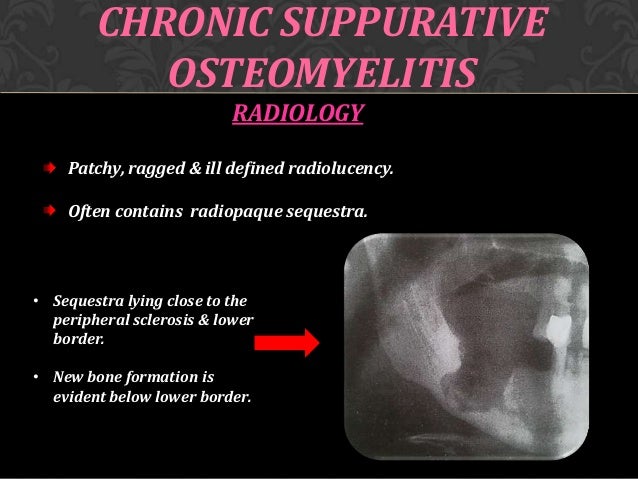 CHRONIC SUPPURATIVE OSTEOMYELITIS

RADIOLOGY

Patchy, ragged & ill defined radiolucency.

Often contains radiopaque sequestra.

• Sequestra lying close to the peripheral sclerosis & lower border.

• New bone formation is evident below lower border.